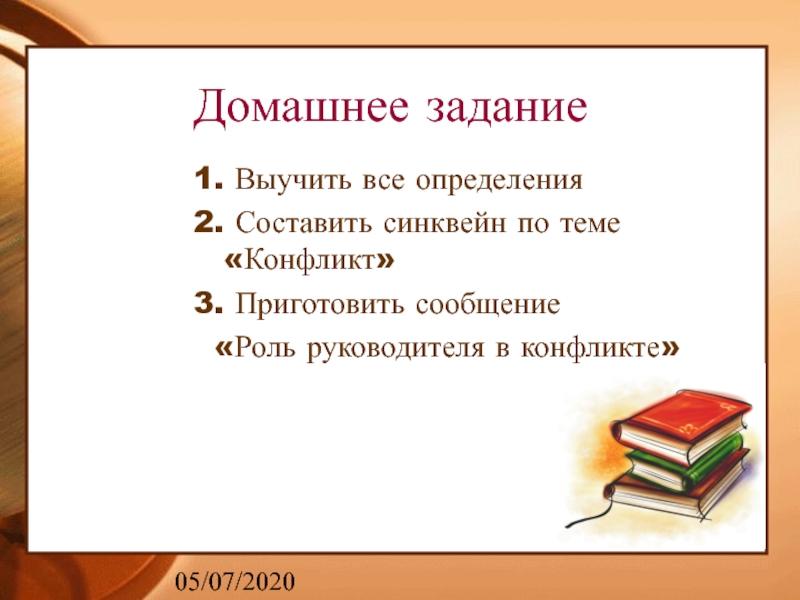 Домашнее задание

1. Выучить все определения

2. Составить синквейн по теме «Конфликт»

3. Приготовить сообщение «Роль руководителя в конфликте»

05/07/2020